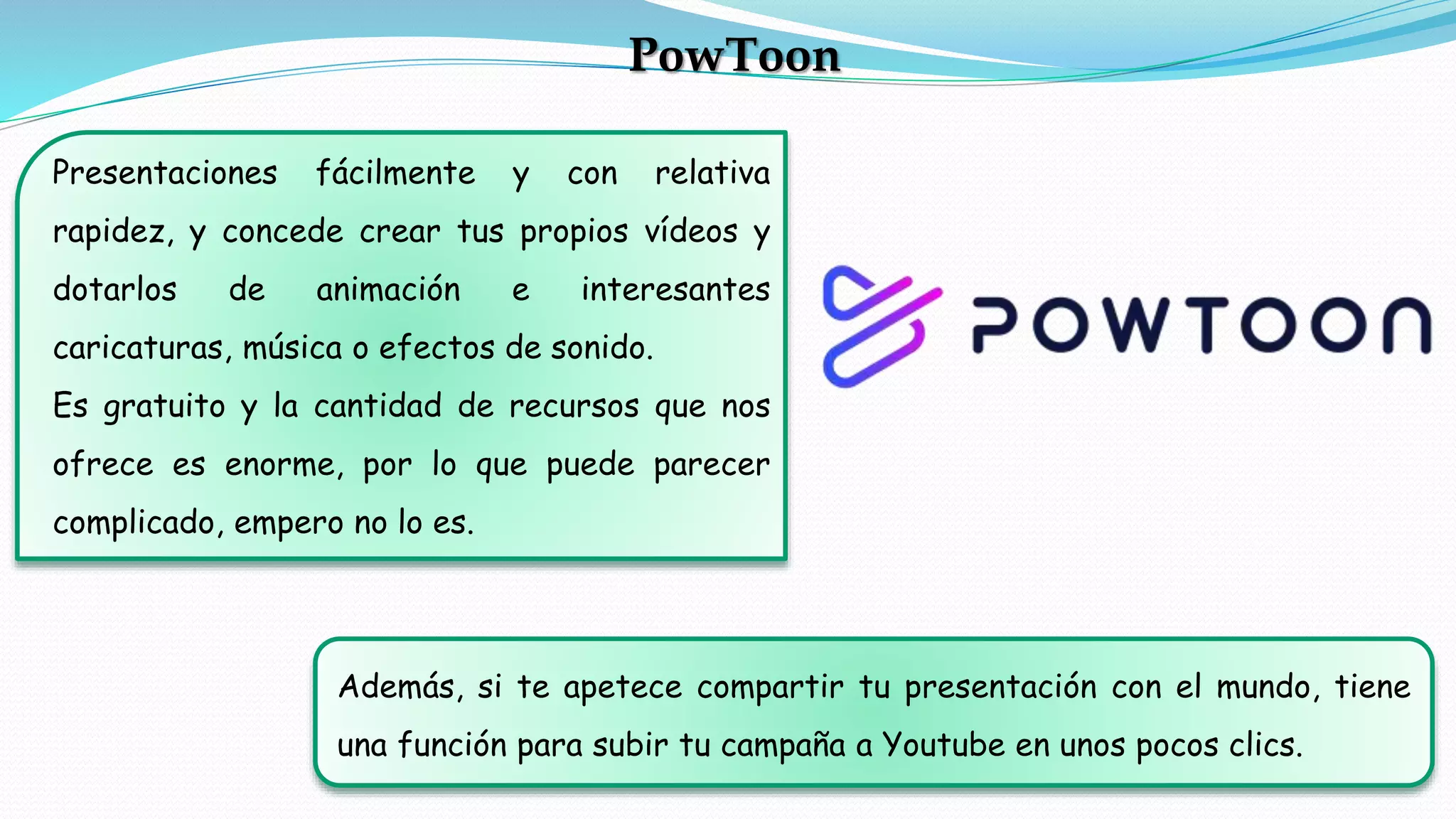 PowToon

Presentaciones fácilmente y con relativa rapidez, y concede crear tus propios vídeos y dotarlos de animación e interesantes caricaturas, música o efectos de sonido.
Es gratuito y la cantidad de recursos que nos ofrece es enorme, por lo que puede parecer complicado, empero no lo es.

POWTOON

Además, si te apetece compartir tu presentación con el mundo, tiene una función para subir tu campaña a Youtube en unos pocos clics.